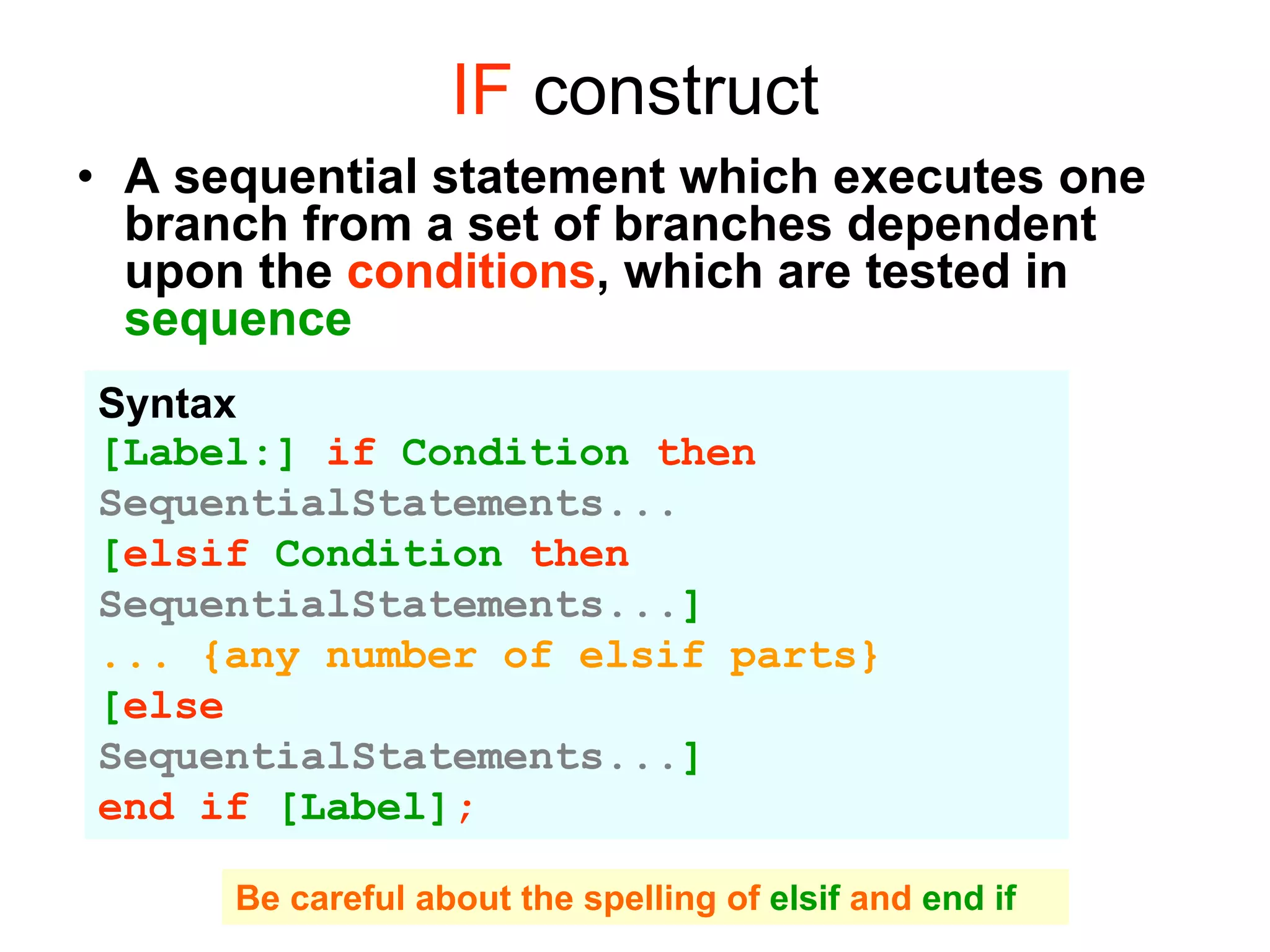 IF construct

• A sequential statement which executes one branch from a set of branches dependent upon the conditions, which are tested in sequence

Syntax
[Label:] if Condition then
SequentialStatements...
[elsif Condition then
SequentialStatements...]
... {any number of elsif parts}
[else
SequentialStatements...]
end if [Label];

Be careful about the spelling of elsif and end if